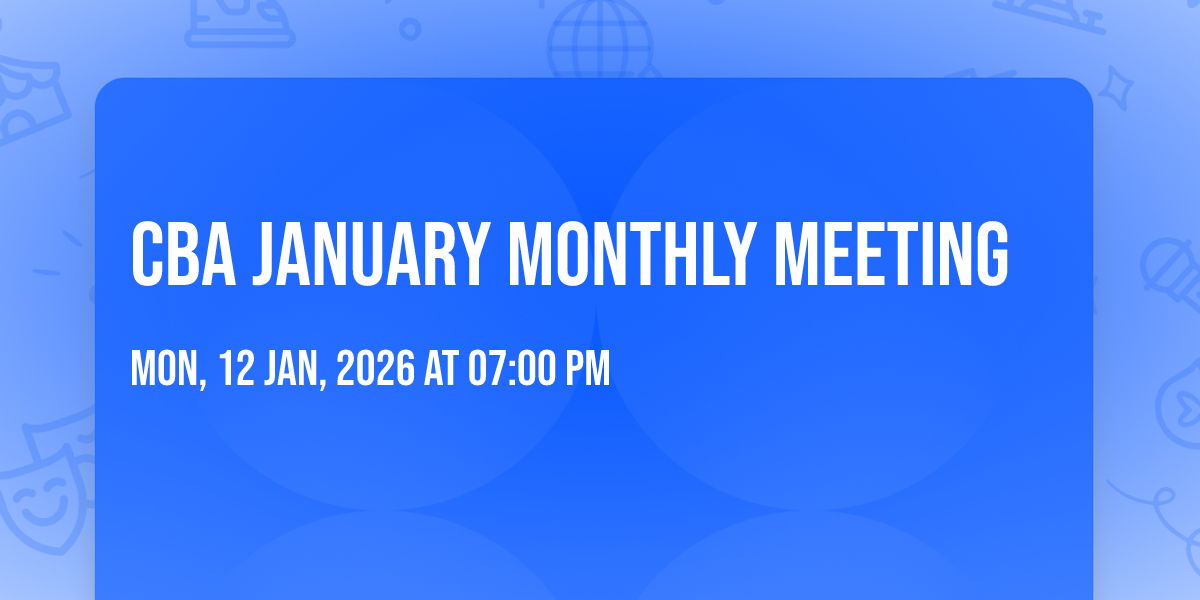 CBA JANUARY MONTHLY MEETING

MON, 12 JAN, 2026 AT 07:00 PM